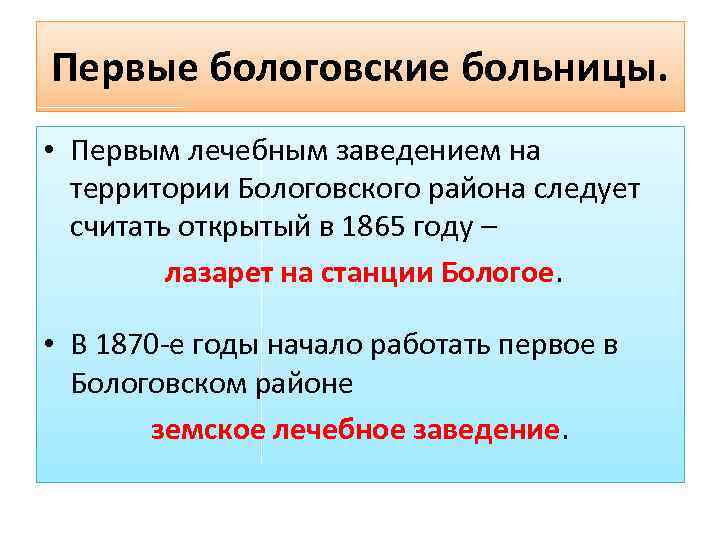 Первые бологовские больницы.

• Первым лечебным заведением на территории Бологовского района следует считать открытый в 1865 году –

лазарет на станции Бологое.

• В 1870-е годы начало работать первое в Бологовском районе

земское лечебное заведение.